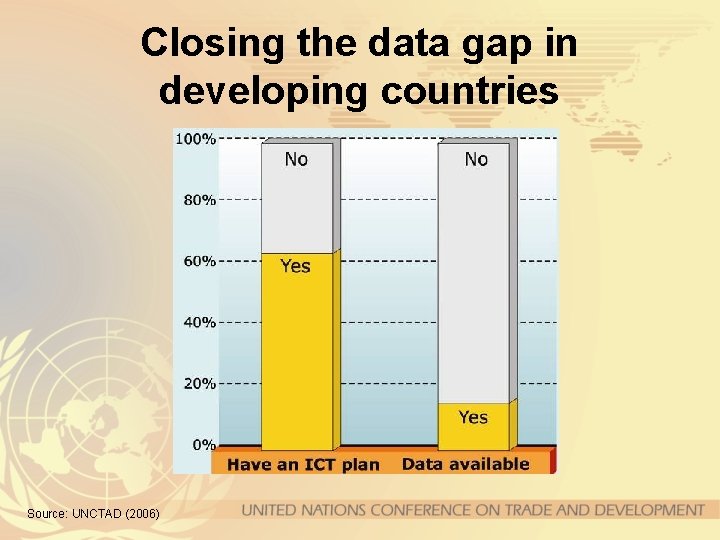 Closing the data gap in developing countries

100%
80%
60%
40%
20%
0%

No
Yes
No
Yes

Have an ICT plan
Data available

Source: UNCTAD (2006)

UNITED NATIONS CONFERENCE ON TRADE AND DEVELOPMENT